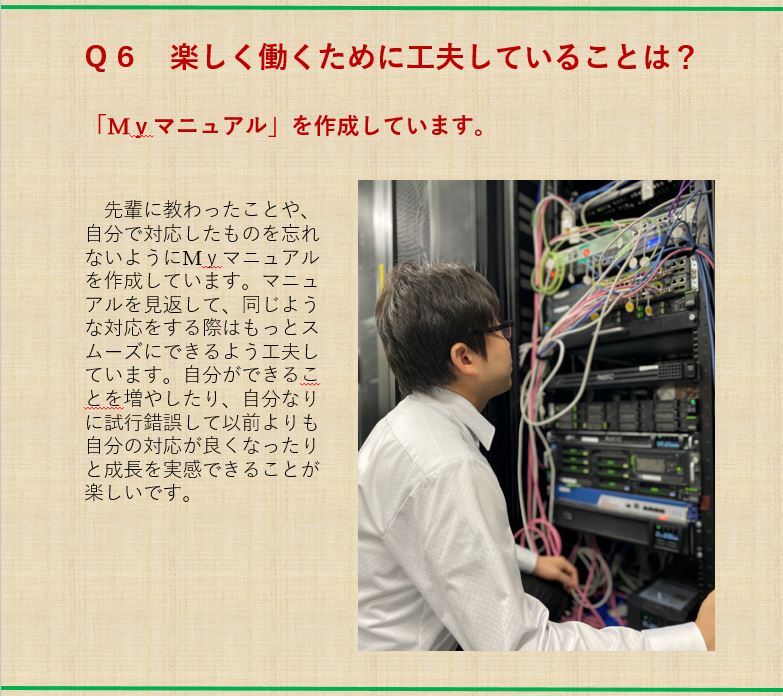 Q６　楽しく働くために工夫していることは？

「Mｙマニュアル」を作成しています。

先輩に教わったことや、自分で対応したものを忘れないようにMｙマニュアルを作成しています。マニュアルを見返して、同じような対応をする際はもっとスムーズにできるよう工夫しています。自分ができることを増やしたり、自分なりに試行錯誤して以前よりも自分の対応が良くなったりと成長を実感できることが楽しいです。